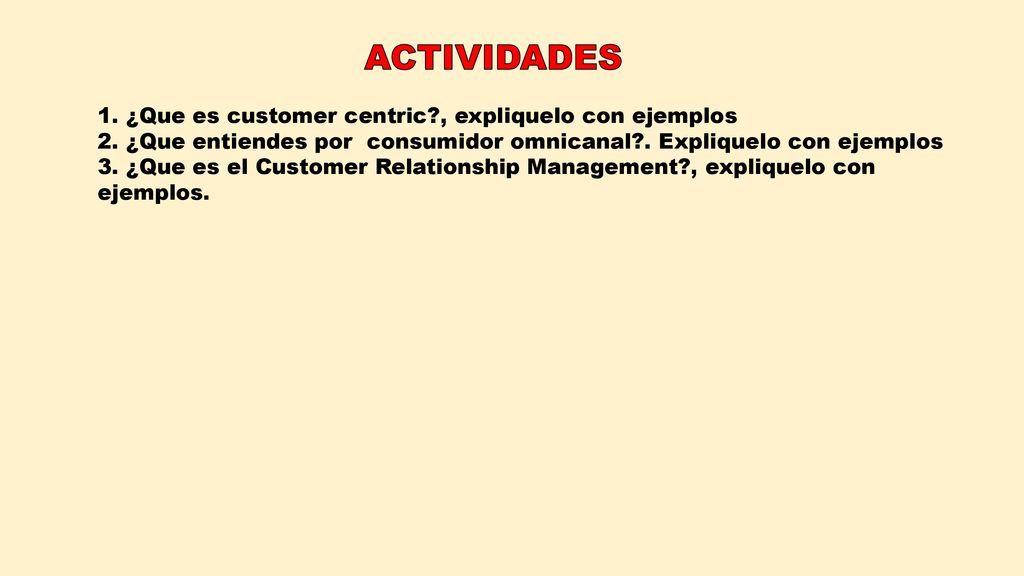 ACTIVIDADES

1. ¿Que es customer centric?, expliquelo con ejemplos
2. ¿Que entiendes por consumidor omnicanal?. Expliquelo con ejemplos
3. ¿Que es el Customer Relationship Management?, expliquelo con ejemplos.